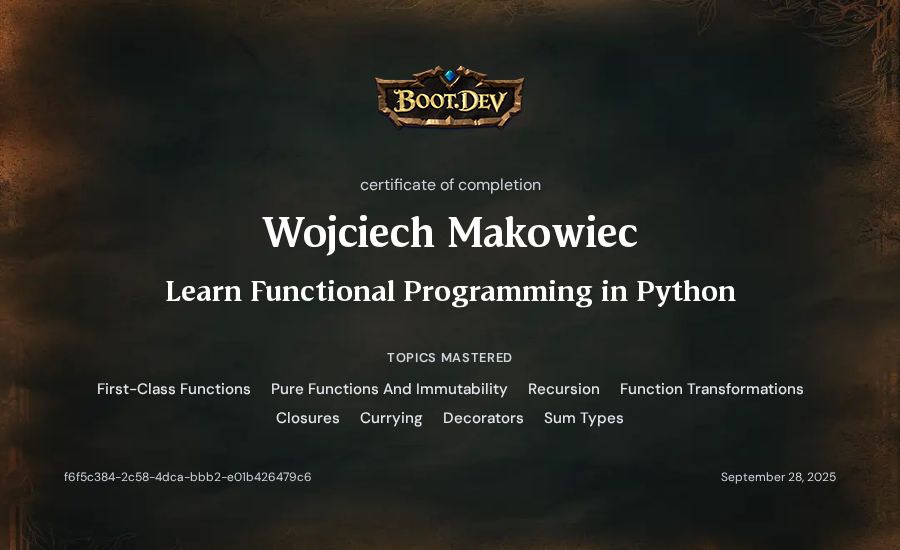 BOOT.DEV

certificate of completion

Wojciech Makowiec

Learn Functional Programming in Python

TOPICS MASTERED

First-Class Functions Pure Functions And Immutability Recursion Function Transformations Closures Currying Decorators Sum Types

f6f5c384-2c58-4dca-bbb2-e01b426479c6

September 28, 2025